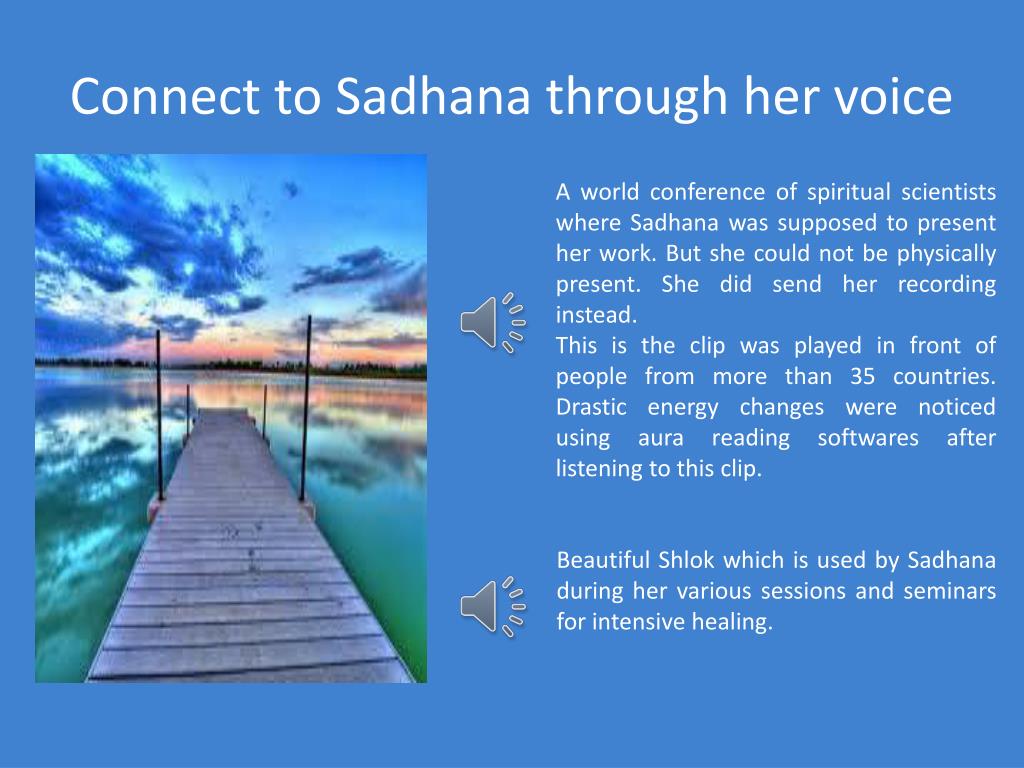 Connect to Sadhana through her voice

A world conference of spiritual scientists where Sadhana was supposed to present her work. But she could not be physically present. She did send her recording instead.
This is the clip was played in front of people from more than 35 countries. Drastic energy changes were noticed using aura reading softwares after listening to this clip.

Beautiful Shlok which is used by Sadhana during her various sessions and seminars for intensive healing.